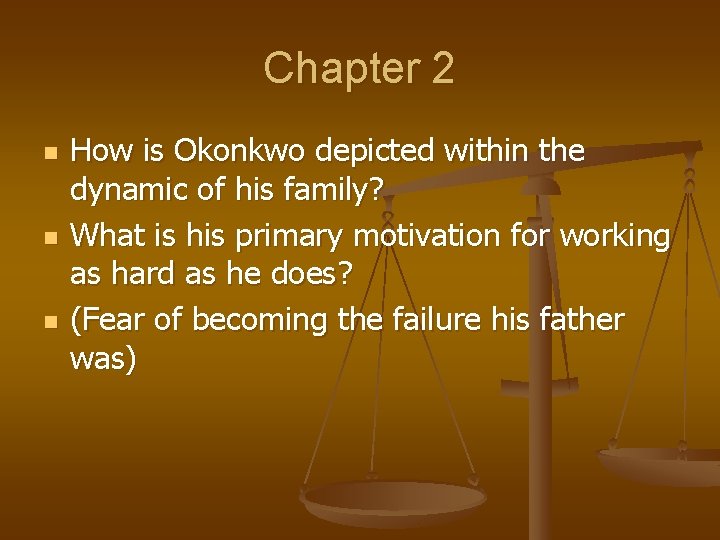 Chapter 2

- How is Okonkwo depicted within the dynamic of his family?
- What is his primary motivation for working as hard as he does?
- (Fear of becoming the failure his father was)